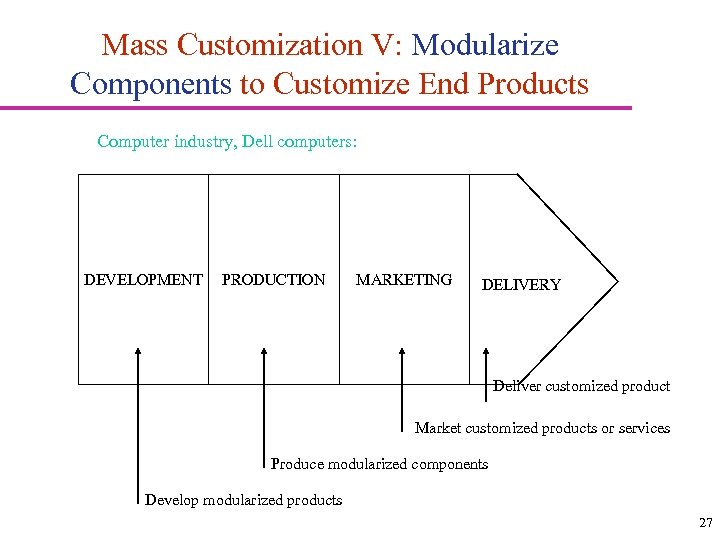 Mass Customization V: Modularize Components to Customize End Products

Computer industry, Dell computers:

DEVELOPMENT

PRODUCTION

MARKETING

DELIVERY

Deliver customized product

Market customized products or services

Produce modularized components

Develop modularized products

27